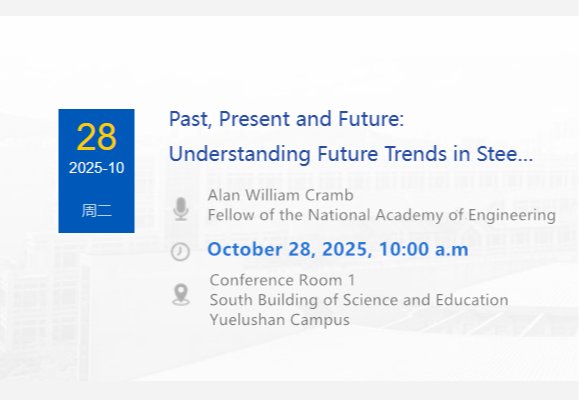 28
2025-10
周二

Past, Present and Future:
Understanding Future Trends in Stee...

Alan William Cramb
Fellow of the National Academy of Engineering

October 28, 2025, 10:00 a.m

Conference Room 1
South Building of Science and Education
Yuelushan Campus